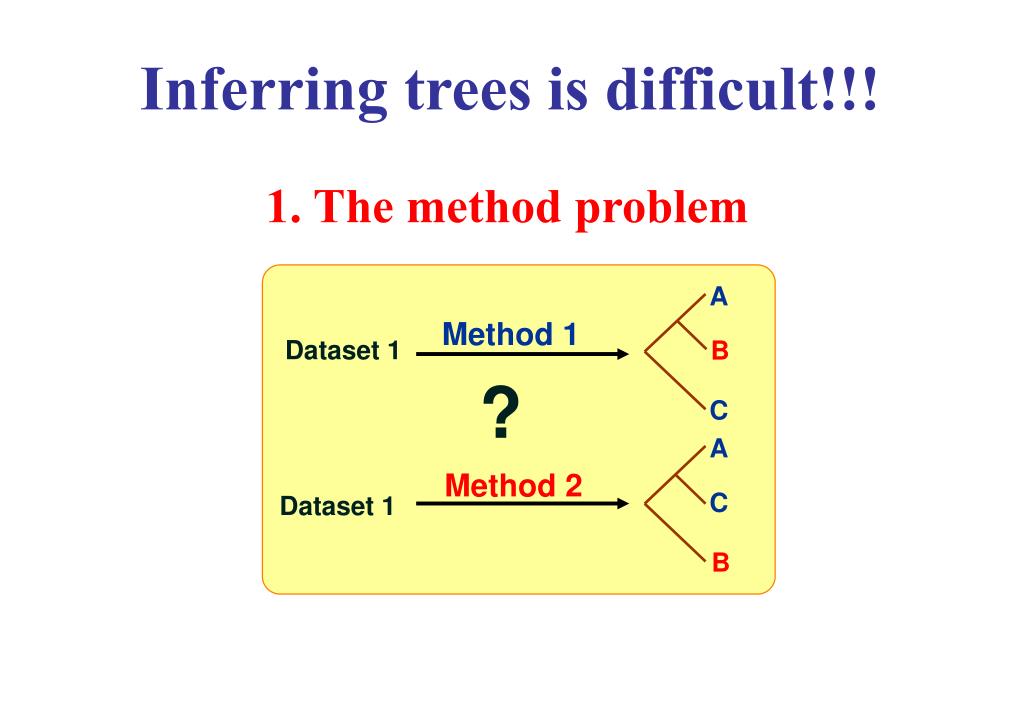 Inferring trees is difficult!!!

1. The method problem

Dataset 1

Method 1

A

B

C

?

Dataset 1

Method 2

A

C

B